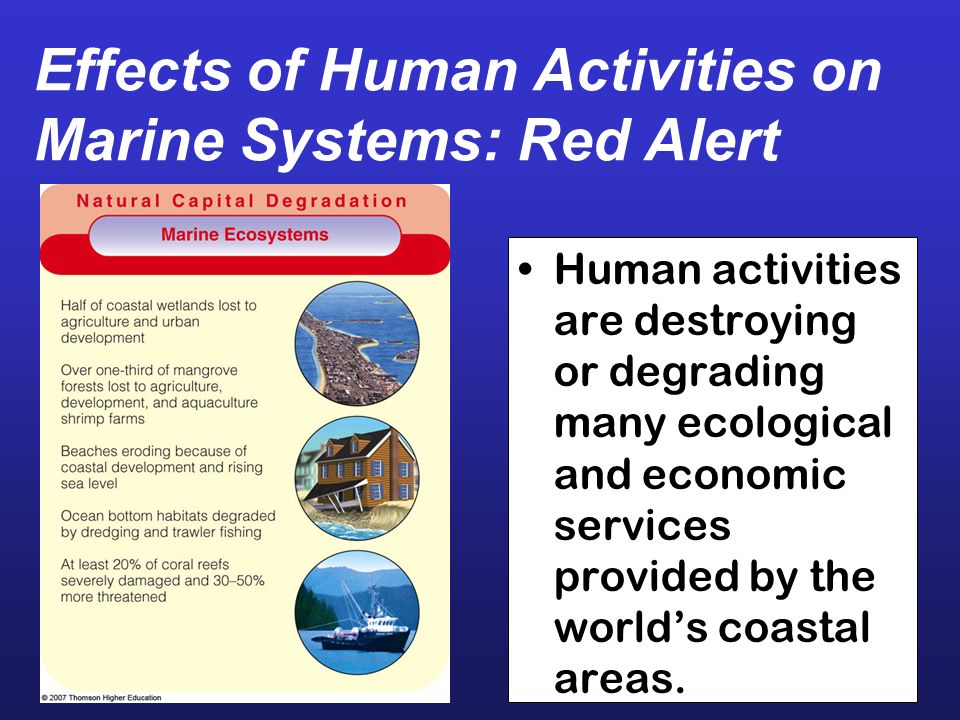 Effects of Human Activities on Marine Systems: Red Alert

Natural Capital Degradation

Marine Ecosystems

Half of coastal wetlands lost to agriculture and urban development

Over one-third of mangrove forests lost to agriculture, development, and aquaculture shrimp farms

Beaches eroding because of coastal development and rising sea level

Ocean bottom habitats degraded by dredging and trawler fishing

At least 20% of coral reefs severely damaged and 30–50% more threatened

© 2007 Thomson Higher Education

• Human activities are destroying or degrading many ecological and economic services provided by the world's coastal areas.